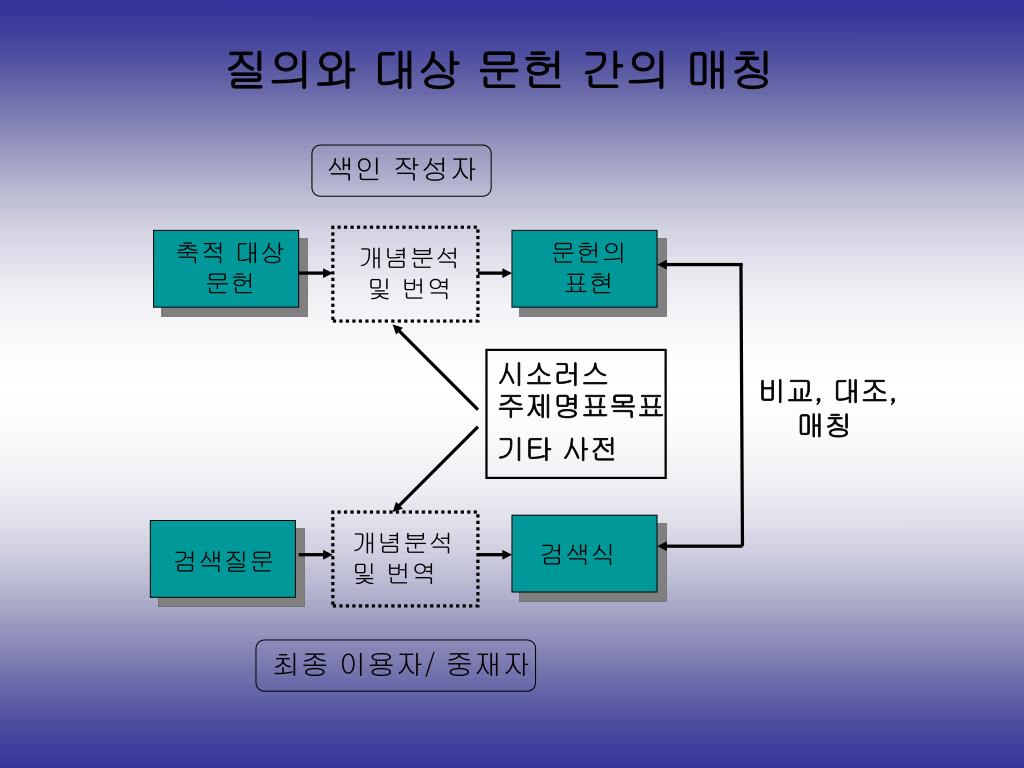 질의와 대상 문헌 간의 매칭

색인 작성자

축적 대상 문헌

개념분석 및 번역

문헌의 표현

시소러스
주제명표목표
기타 사전

비교, 대조, 매칭

검색질문

개념분석 및 번역

검색식

최종 이용자/ 중재자